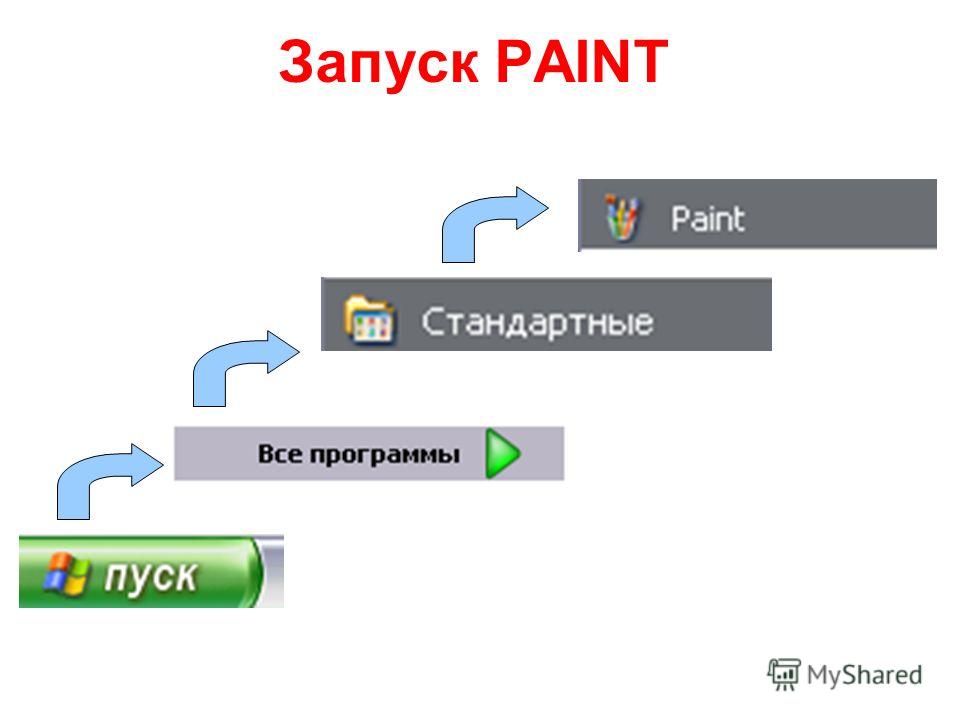 Запуск PAINT

Paint

Стандартные

Все программы

пуск

MyShared